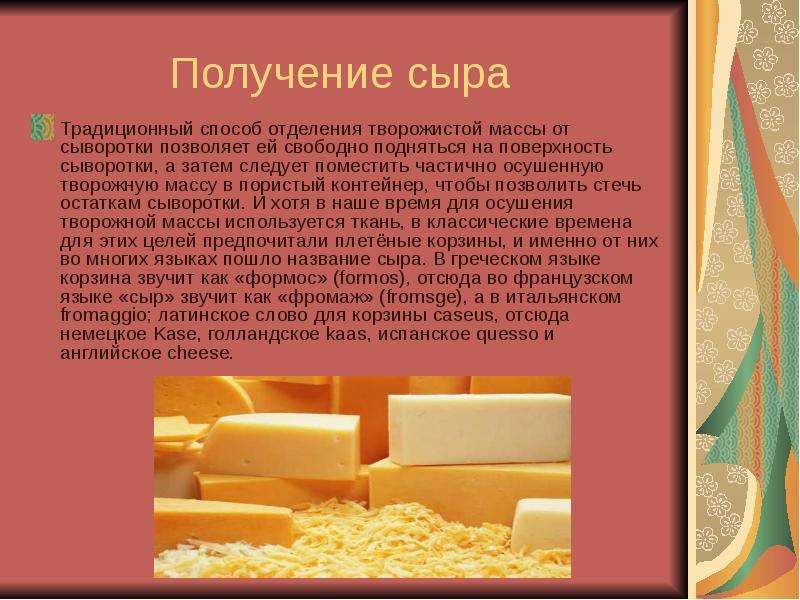 Получение сыра

Традиционный способ отделения творожистой массы от сыворотки позволяет ей свободно подняться на поверхность сыворотки, а затем следует поместить частично осушенную творожную массу в пористый контейнер, чтобы позволить стечь остаткам сыворотки. И хотя в наше время для осушения творожной массы используется ткань, в классические времена для этих целей предпочитали плетёные корзины, и именно от них во многих языках пошло название сыра. В греческом языке корзина звучит как «формос» (formos), отсюда во французском языке «сыр» звучит как «фромаж» (fromsge), а в итальянском fromaggio; латинское слово для корзины caseus, отсюда немецкое Kase, голландское kaas, испанское quesso и английское cheese.